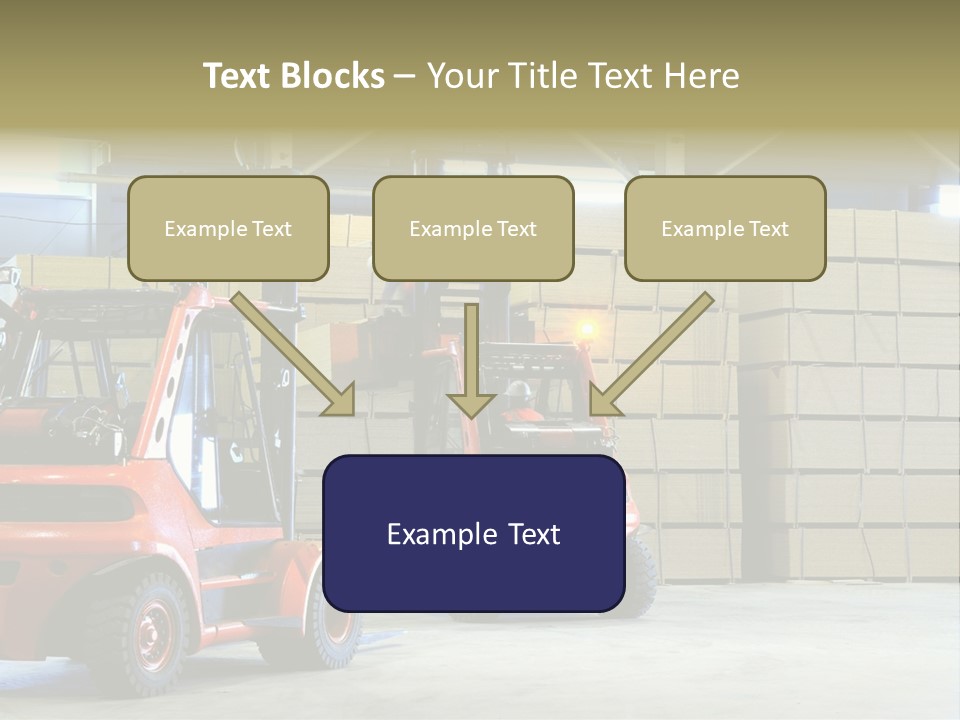 Text Blocks – Your Title Text Here

Example Text

Example Text

Example Text

Example Text